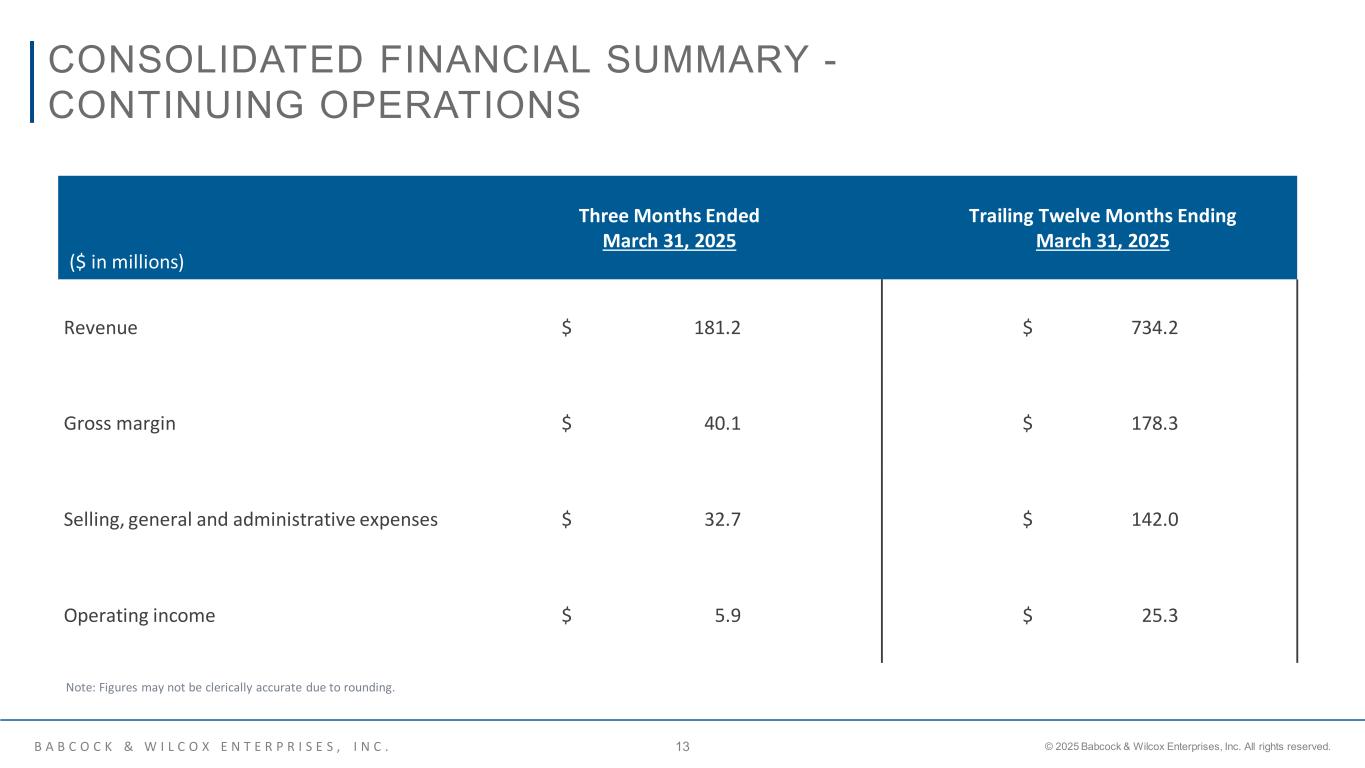 CONSOLIDATED FINANCIAL SUMMARY - CONTINUING OPERATIONS

| ($ in millions) | Three Months Ended March 31, 2025 | Trailing Twelve Months Ending March 31, 2025 |
|---|---|---|
| Revenue | $ 181.2 | $ 734.2 |
| Gross margin | $ 40.1 | $ 178.3 |
| Selling, general and administrative expenses | $ 32.7 | $ 142.0 |
| Operating income | $ 5.9 | $ 25.3 |

Note: Figures may not be clerically accurate due to rounding.

BABCOCK & WILCOX ENTERPRISES, INC.

13

© 2025 Babcock & Wilcox Enterprises, Inc. All rights reserved.